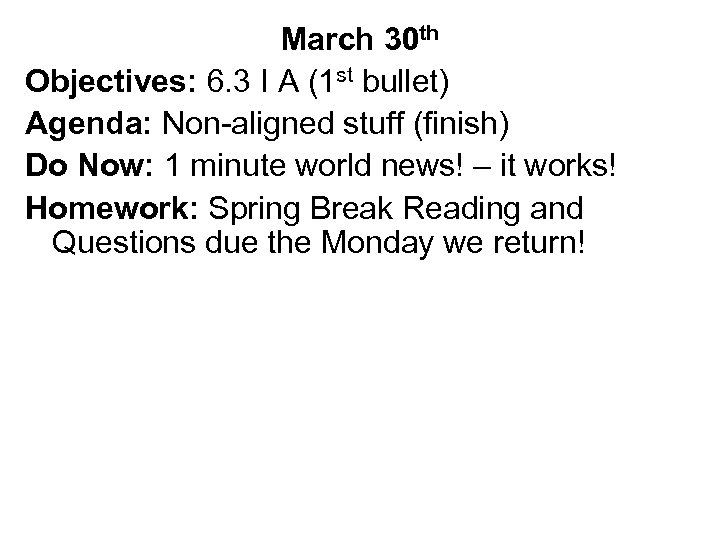 March 30th

Objectives: 6.3 I A (1st bullet)

Agenda: Non-aligned stuff (finish)

Do Now: 1 minute world news! – it works!

Homework: Spring Break Reading and Questions due the Monday we return!